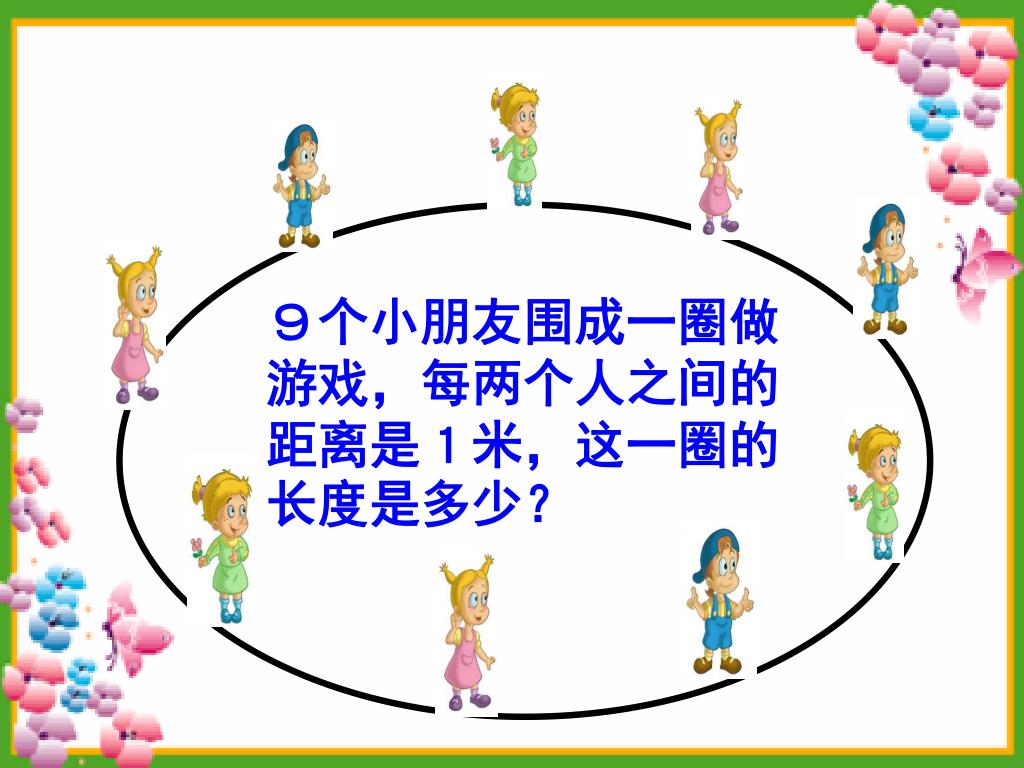 ９个小朋友围成一圈做游戏，每两个人之间的距离是１米，这一圈的长度是多少？